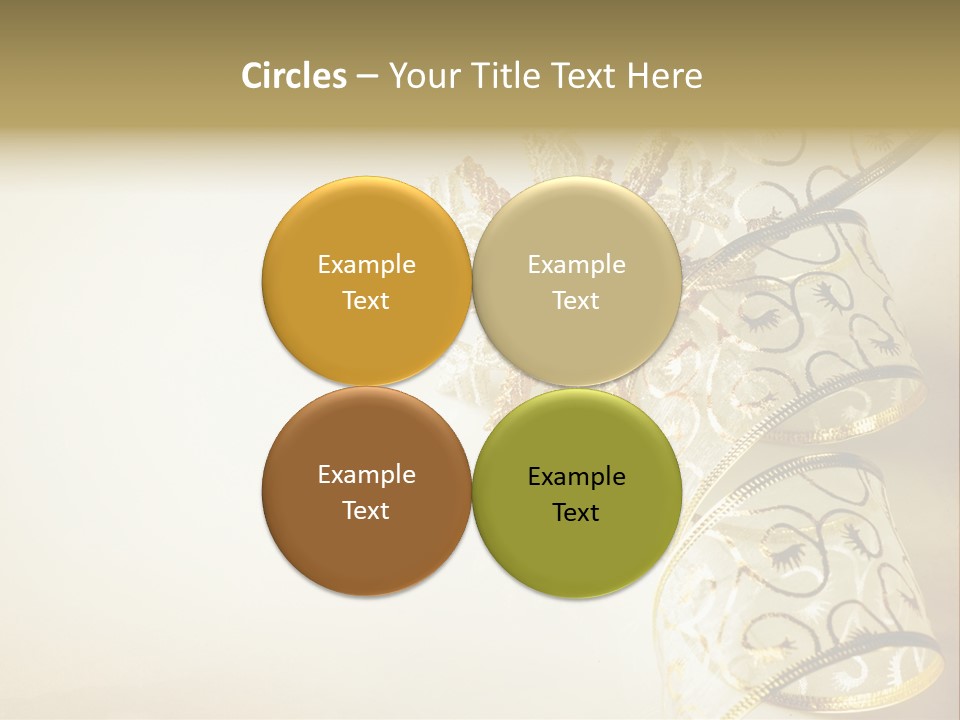 Circles – Your Title Text Here

Example Text

Example Text

Example Text

Example Text